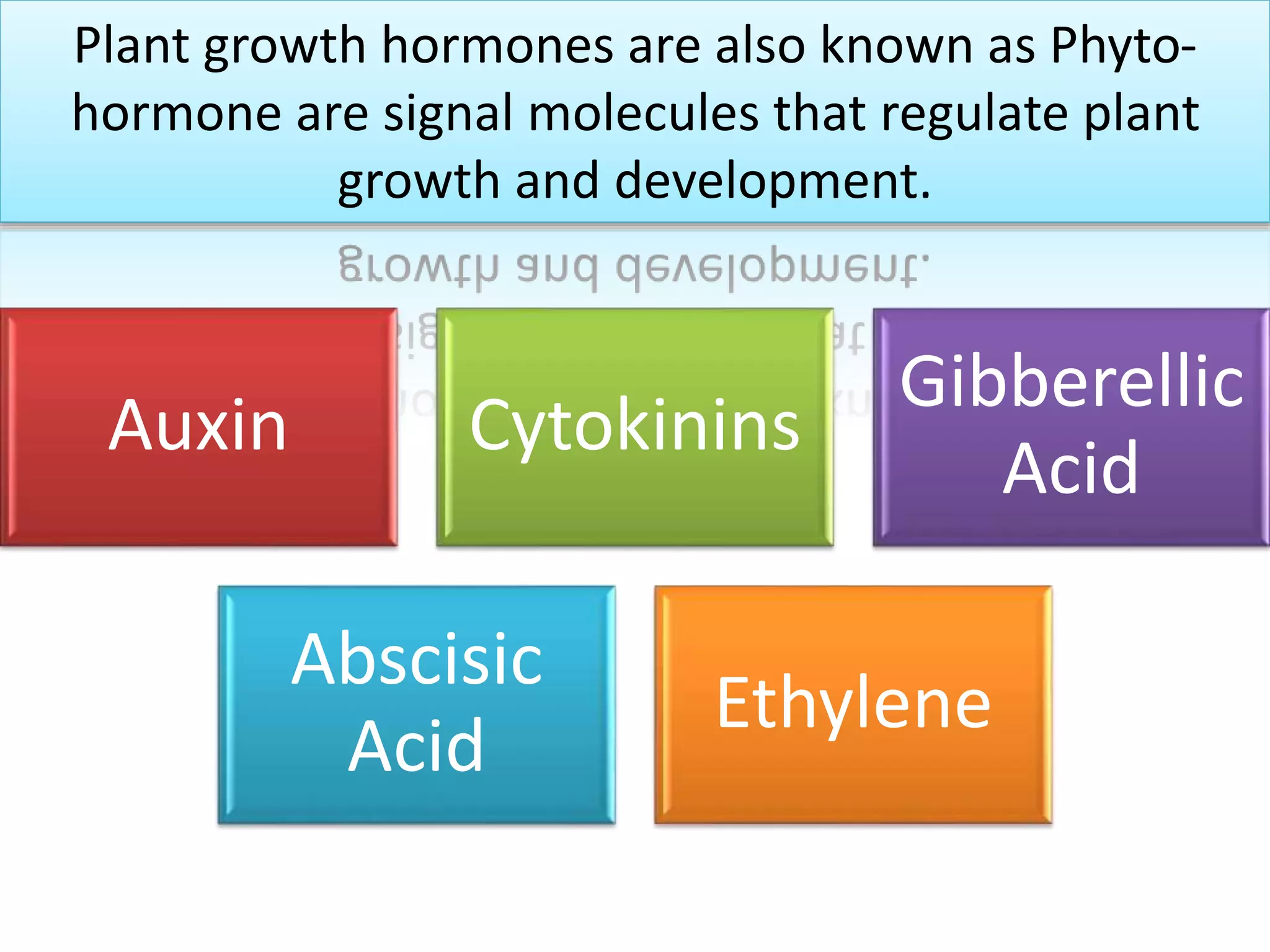 Plant growth hormones are also known as Phyto-hormone are signal molecules that regulate plant growth and development.

Auxin

Cytokinins

Gibberellic Acid

Abscisic Acid

Ethylene